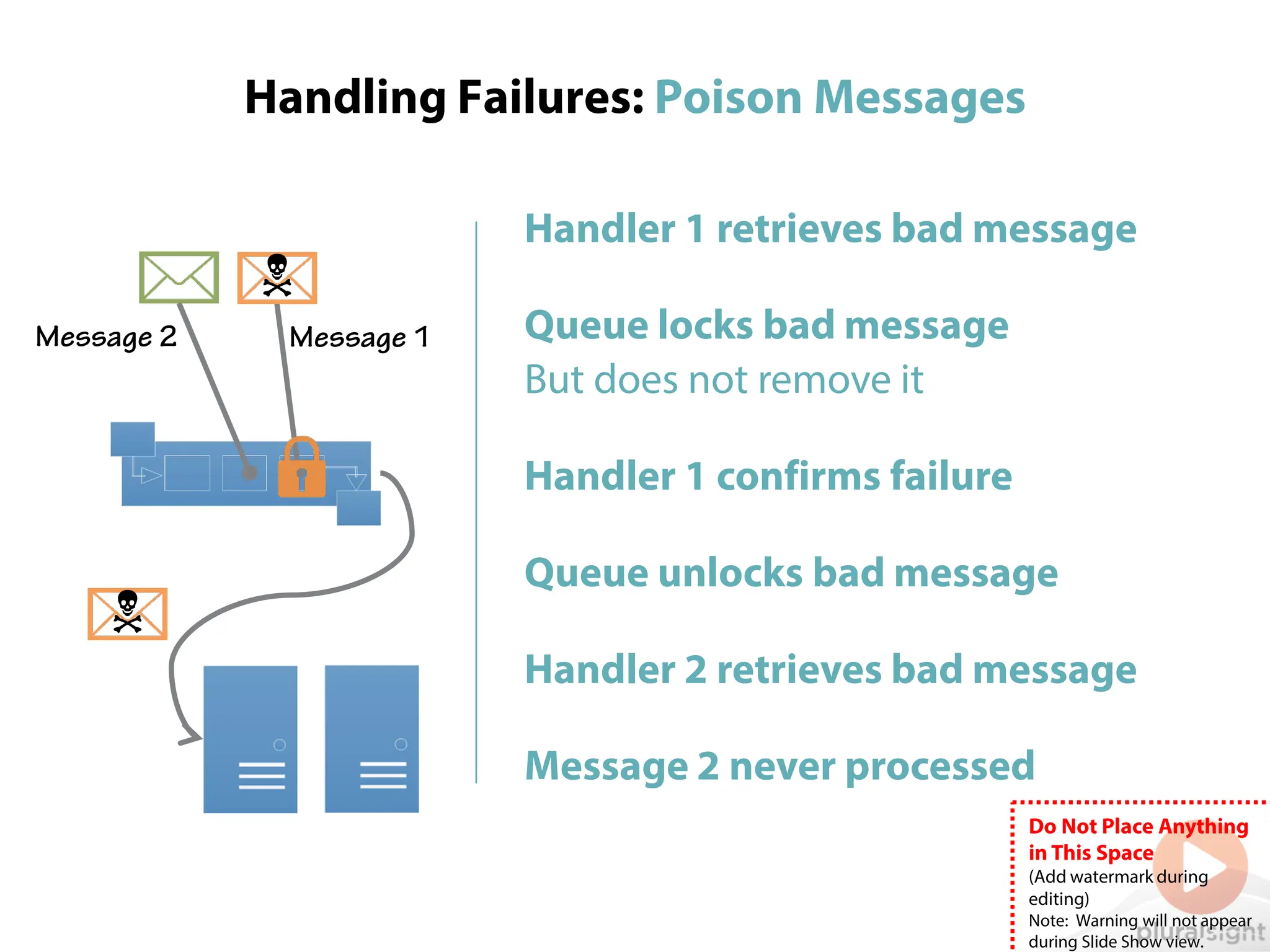 Handling Failures: Poison Messages

Message 2

Message 1

Handler 1 retrieves bad message

Queue locks bad message
But does not remove it

Handler 1 confirms failure

Queue unlocks bad message

Handler 2 retrieves bad message

Message 2 never processed

Do Not Place Anything in This Space
(Add watermark during editing)
Note: Warning will not appear during Slide Show view.

pluralsight